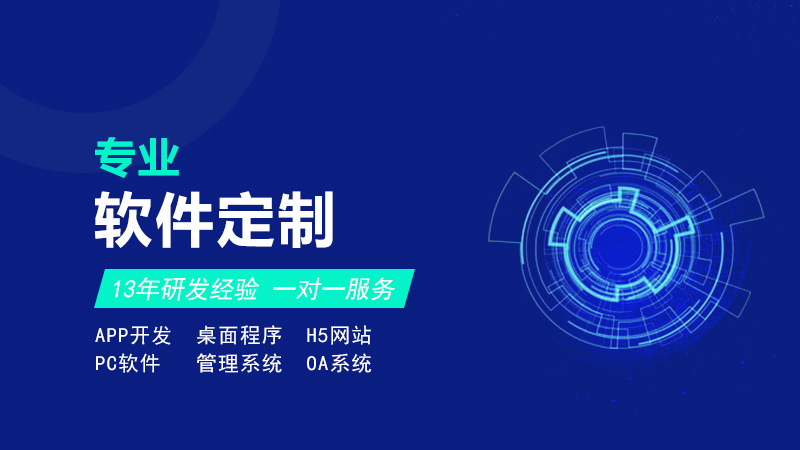 专业
软件定制

13年研发经验 一对一服务

APP开发 桌面程序 H5网站
PC软件 管理系统 OA系统